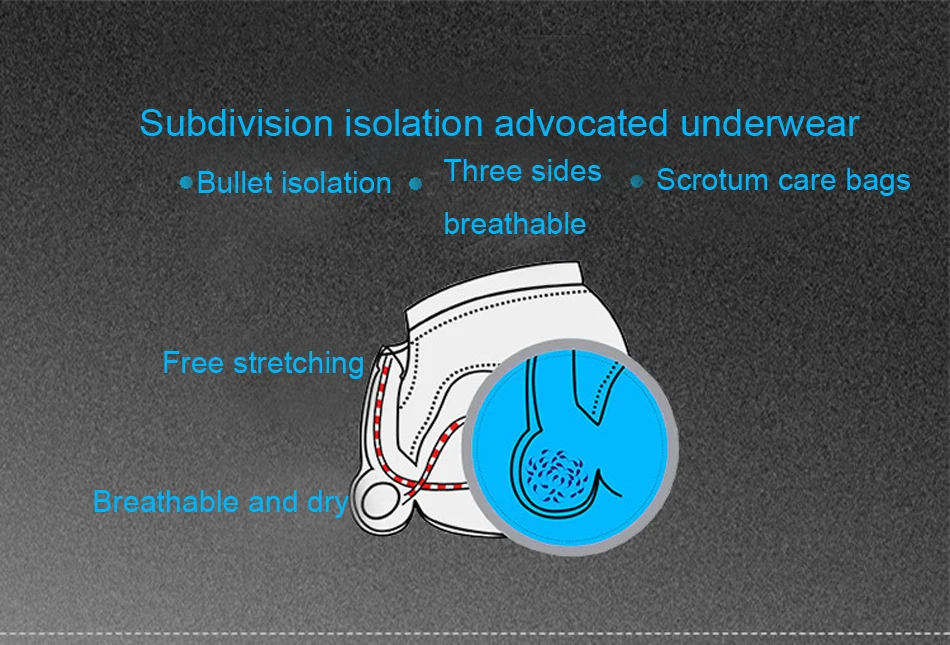 Subdivision isolation advocated underwear

Bullet isolation

Three sides breathable

Scrotum care bags

Free stretching

Breathable and dry